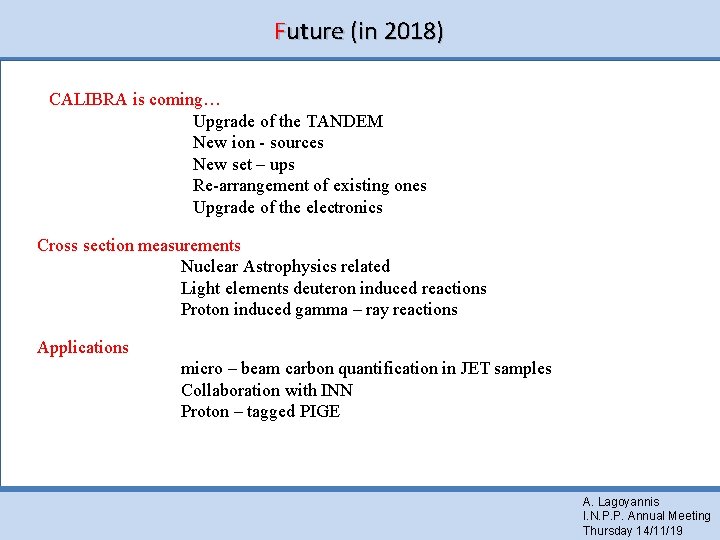 Future (in 2018)

CALIBRA is coming…
Upgrade of the TANDEM
New ion - sources
New set – ups
Re-arrangement of existing ones
Upgrade of the electronics

Cross section measurements
Nuclear Astrophysics related
Light elements deuteron induced reactions
Proton induced gamma – ray reactions

Applications
micro – beam carbon quantification in JET samples
Collaboration with INN
Proton – tagged PIGE

A. Lagoyannis
I.N.P.P. Annual Meeting
Thursday 14/11/19